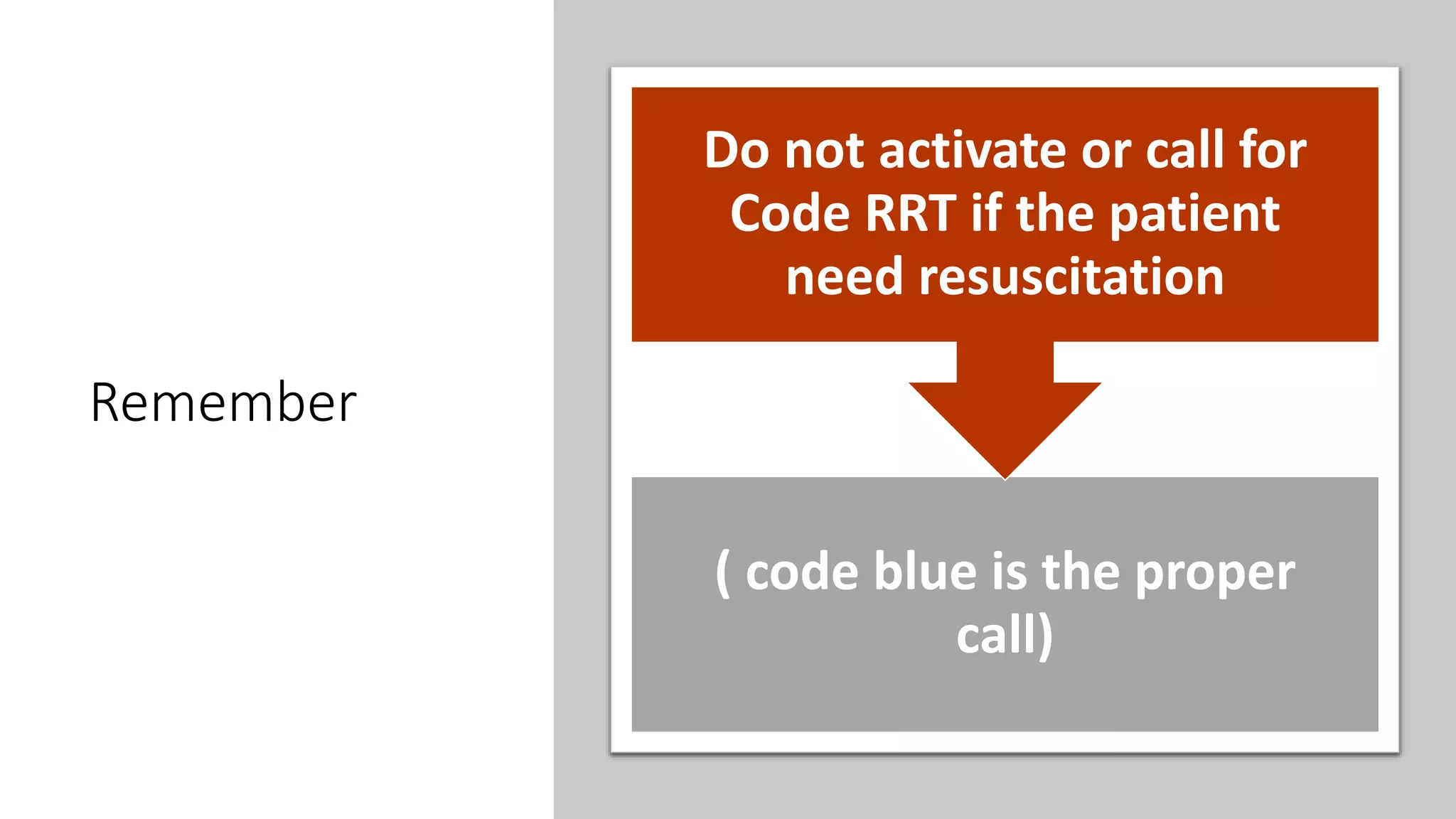 Remember

Do not activate or call for Code RRT if the patient need resuscitation

( code blue is the proper call)